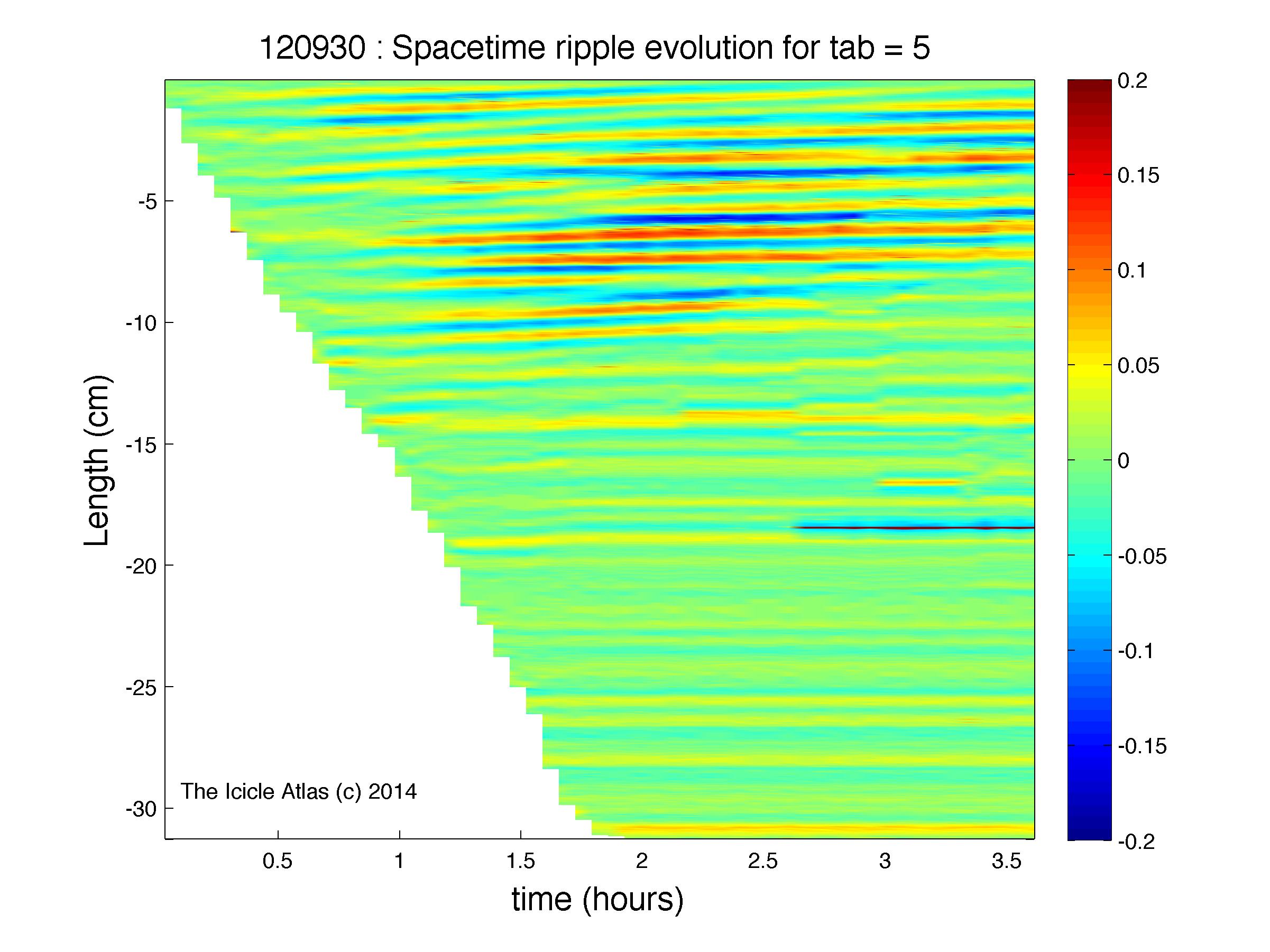 120930 : Spacetime ripple evolution for tab = 5

Length (cm)

-5
-10
-15
-20
-25
-30

The Icicle Atlas (c) 2014

0.5
1
1.5
2
2.5
3
3.5

time (hours)

0.2
0.15
0.1
0.05
0
-0.05
-0.1
-0.15
-0.2